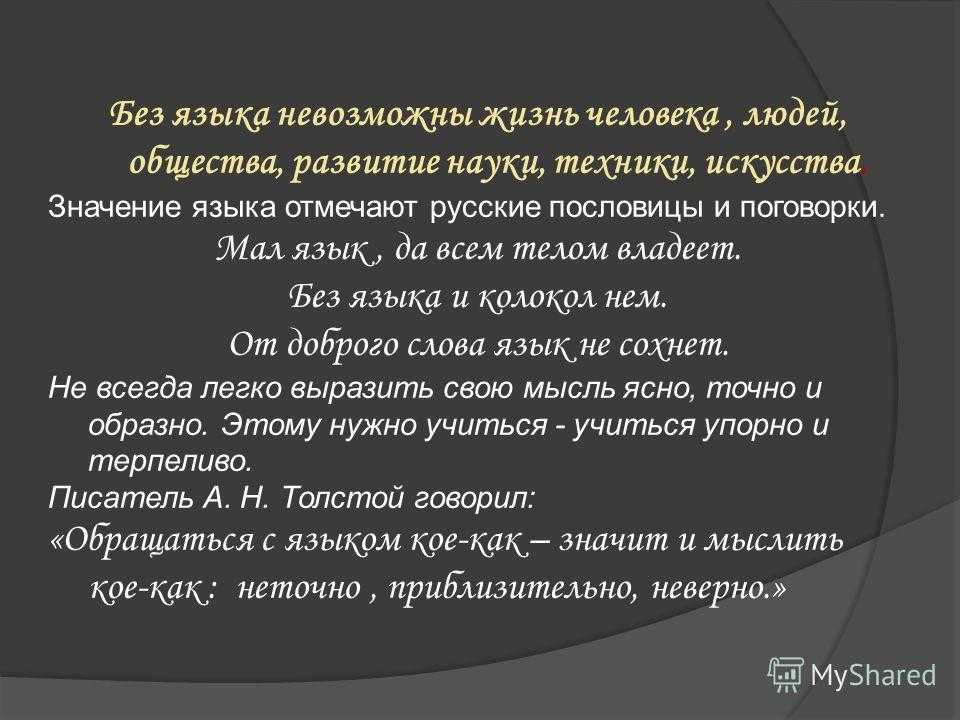 Без языка невозможны жизнь человека , людей, общества, развитие науки, техники, искусства.

Значение языка отмечают русские пословицы и поговорки.

Мал язык , да всем телом владеет.

Без языка и колокол нем.

От доброго слова язык не сохнет.

Не всегда легко выразить свою мысль ясно, точно и образно. Этому нужно учиться - учиться упорно и терпеливо.

Писатель А. Н. Толстой говорил:

«Обращаться с языком кое-как – значит и мыслить кое-как : неточно , приблизительно, неверно.»

MyShared